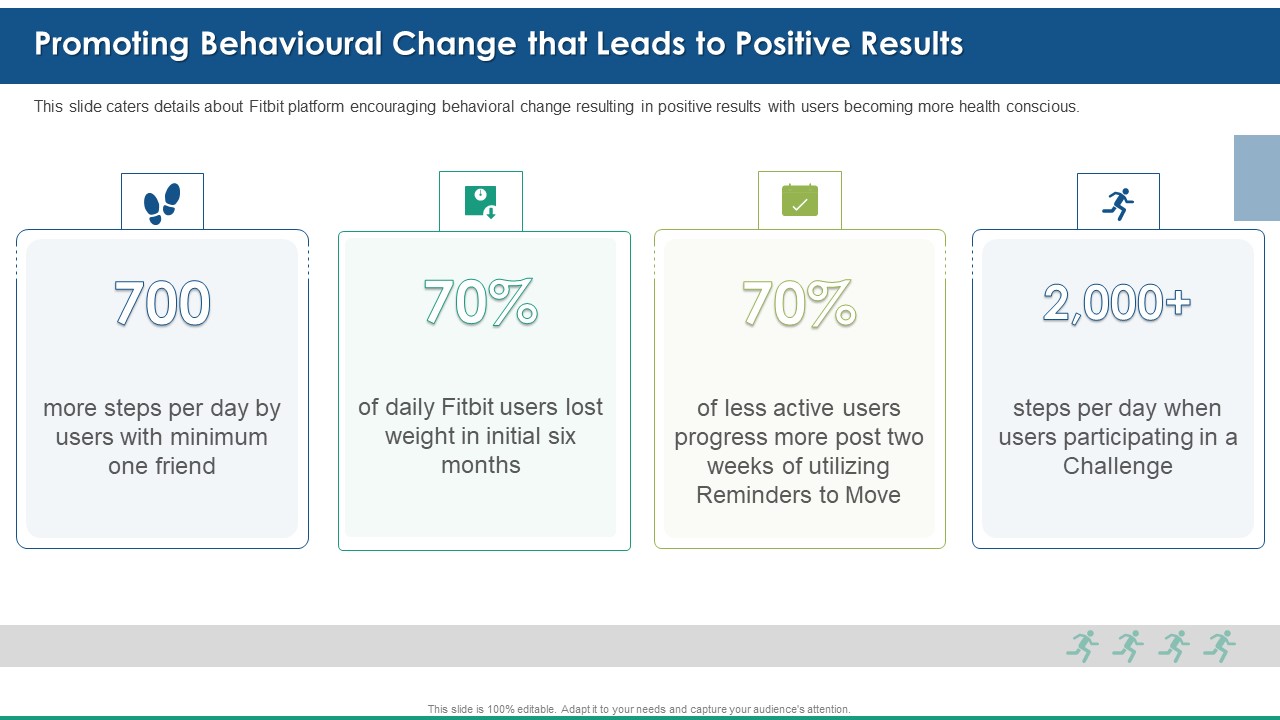 Promoting Behavioural Change that Leads to Positive Results

This slide caters details about Fitbit platform encouraging behavioral change resulting in positive results with users becoming more health conscious.

700

more steps per day by users with minimum one friend

70%

of daily Fitbit users lost weight in initial six months

70%

of less active users progress more post two weeks of utilizing Reminders to Move

2,000+

steps per day when users participating in a Challenge

This slide is 100% editable. Adapt it to your needs and capture your audience's attention.